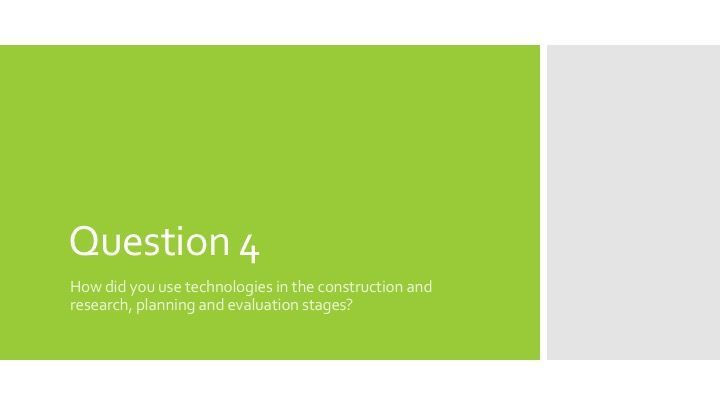 Question 4

How did you use technologies in the construction and research, planning and evaluation stages?